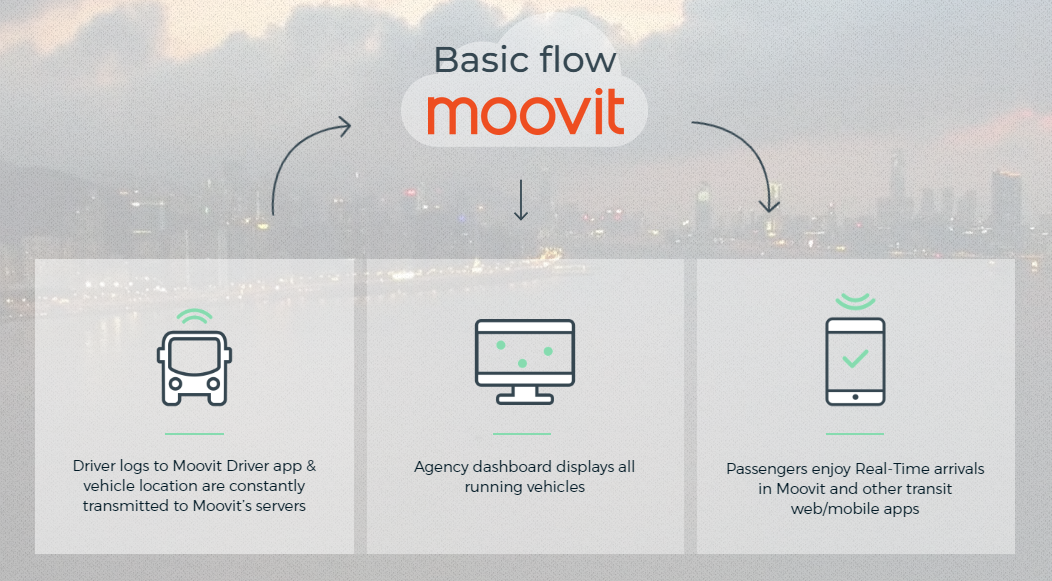 Basic flow
moovit

Driver logs to Moovit Driver app & vehicle location are constantly transmitted to Moovit's servers

Agency dashboard displays all running vehicles

Passengers enjoy Real-Time arrivals in Moovit and other transit web/mobile apps